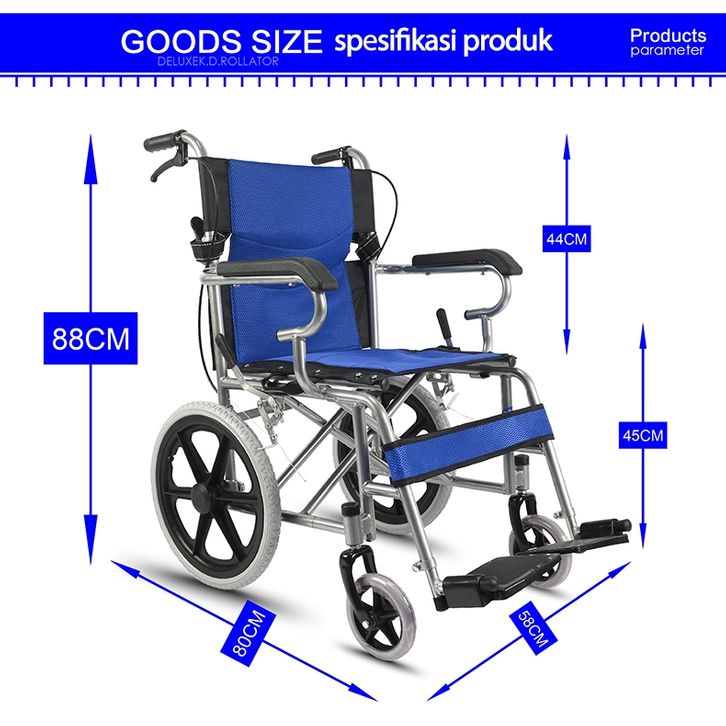 GOODS SIZE spesifikasi produk
DELUXEK.D.ROLLATOR
Products parameter

88CM

44CM

45CM

80CM

58CM